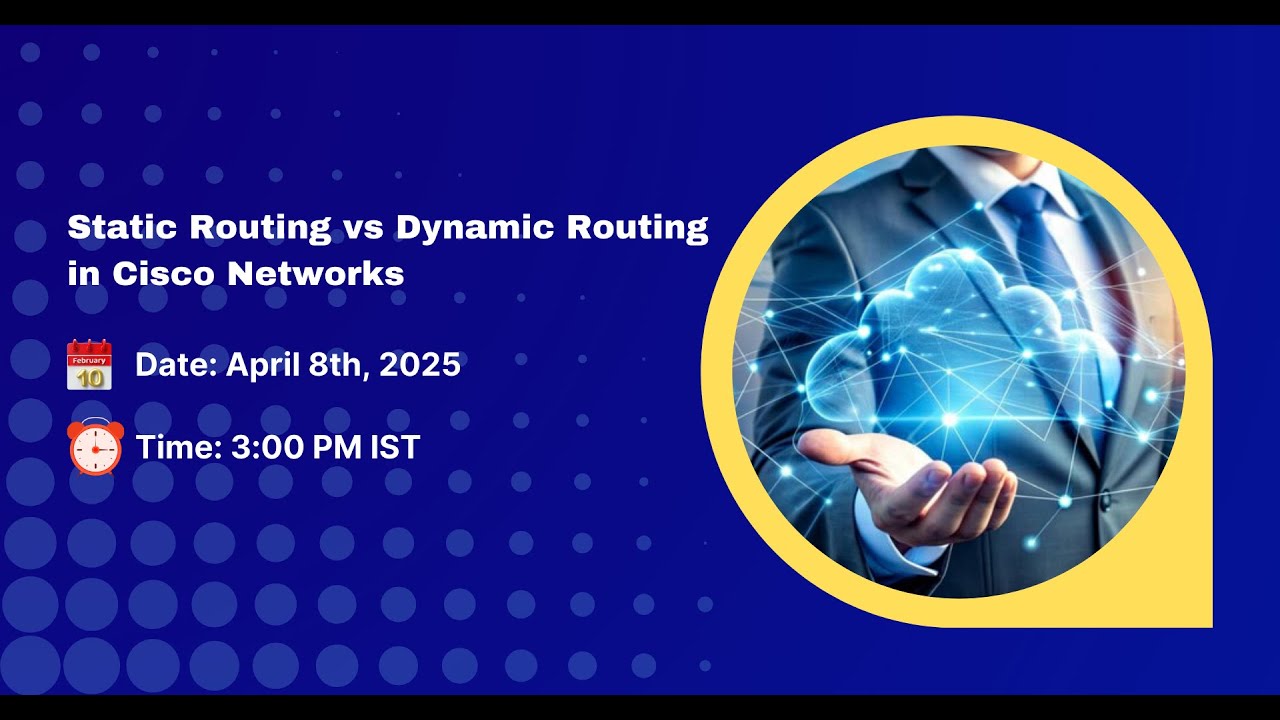 Static Routing vs Dynamic Routing in Cisco Networks

February 10

Date: April 8th, 2025

Time: 3:00 PM IST